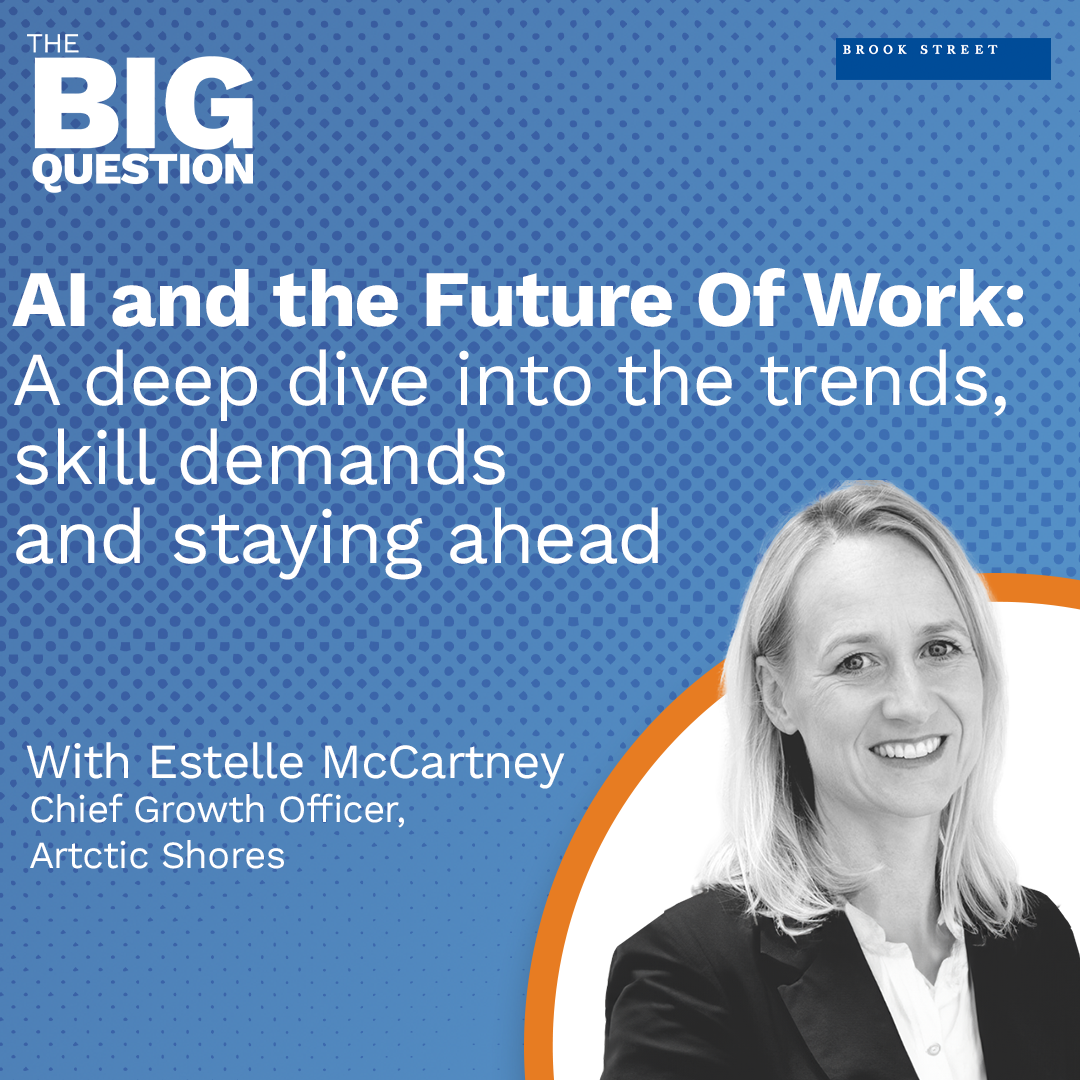 THE BIG QUESTION

BROOK STREET

AI and the Future Of Work: A deep dive into the trends, skill demands and staying ahead

With Estelle McCartney
Chief Growth Officer, Artctic Shores